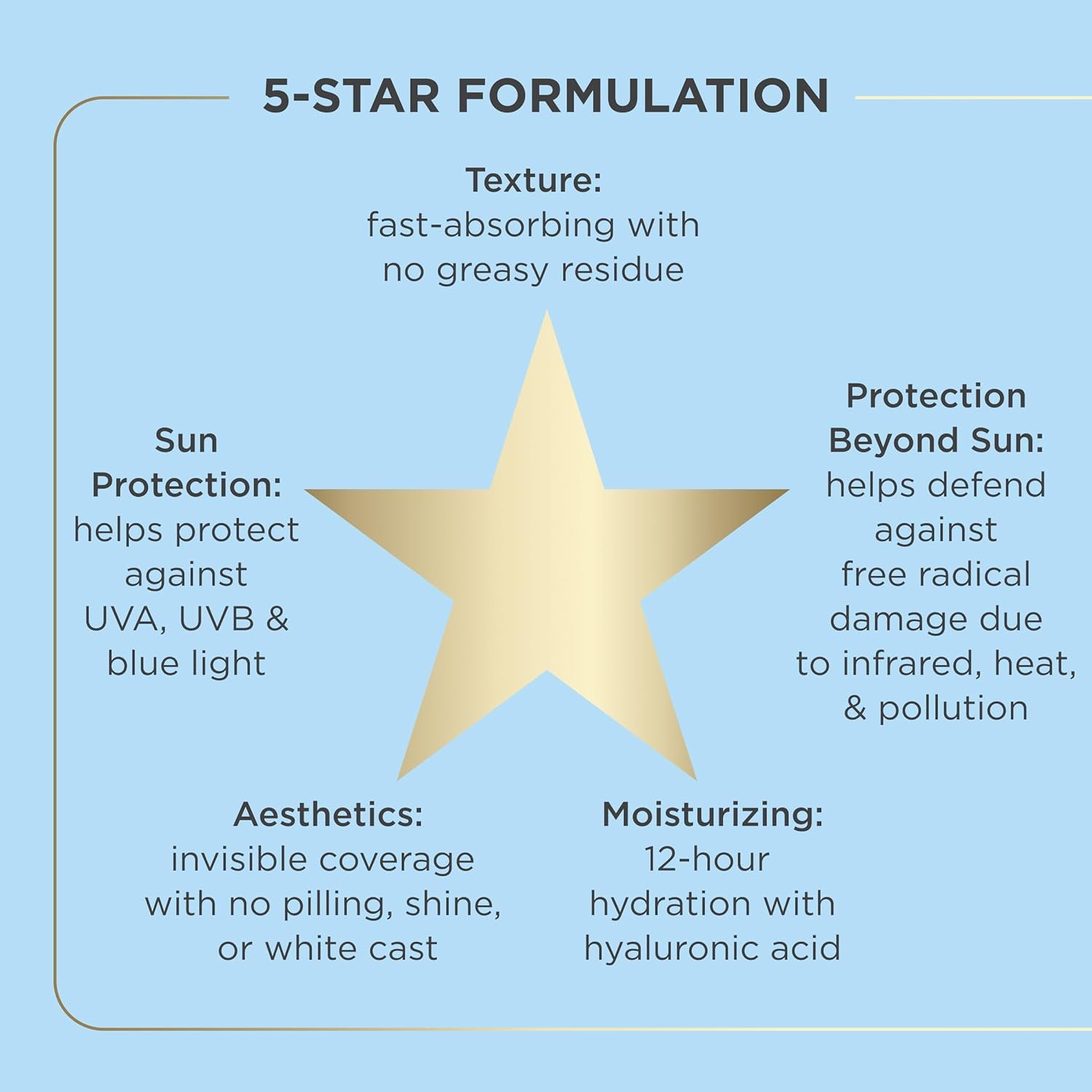 5-STAR FORMULATION

Texture:
fast-absorbing with no greasy residue

Sun Protection:
helps protect against UVA, UVB & blue light

Protection Beyond Sun:
helps defend against free radical damage due to infrared, heat, & pollution

Aesthetics:
invisible coverage with no pilling, shine, or white cast

Moisturizing:
12-hour hydration with hyaluronic acid